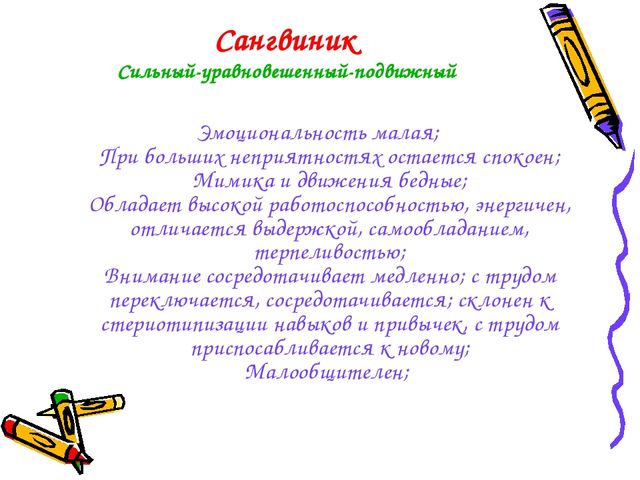 Сангвиник
Сильный-уравновешенный-подвижный

Эмоциональность малая;
При больших неприятностях остается спокоен;
Мимика и движения бедные;
Обладает высокой работоспособностью, энергичен, отличается выдержкой, самообладанием, терпеливостью;
Внимание сосредотачивает медленно; с трудом переключается, сосредотачивается; склонен к стериотипизации навыков и привычек, с трудом приспосабливается к новому;
Малообщителен;